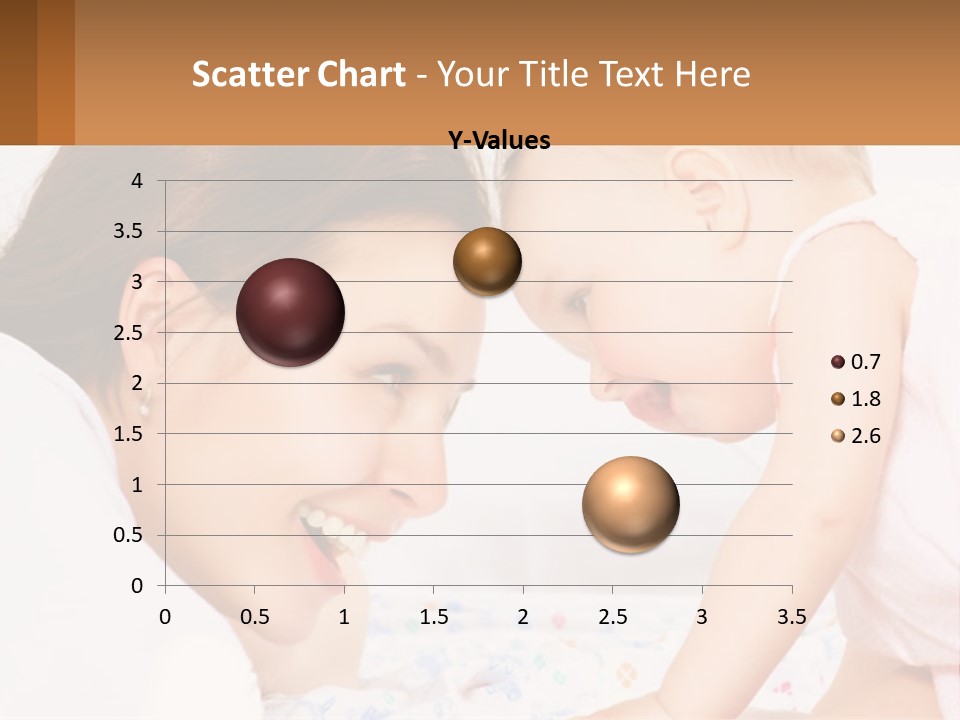 Scatter Chart - Your Title Text Here

Y-Values

4
3.5
3
2.5
2
1.5
1
0.5
0

0 0.5 1 1.5 2 2.5 3 3.5

0.7
1.8
2.6